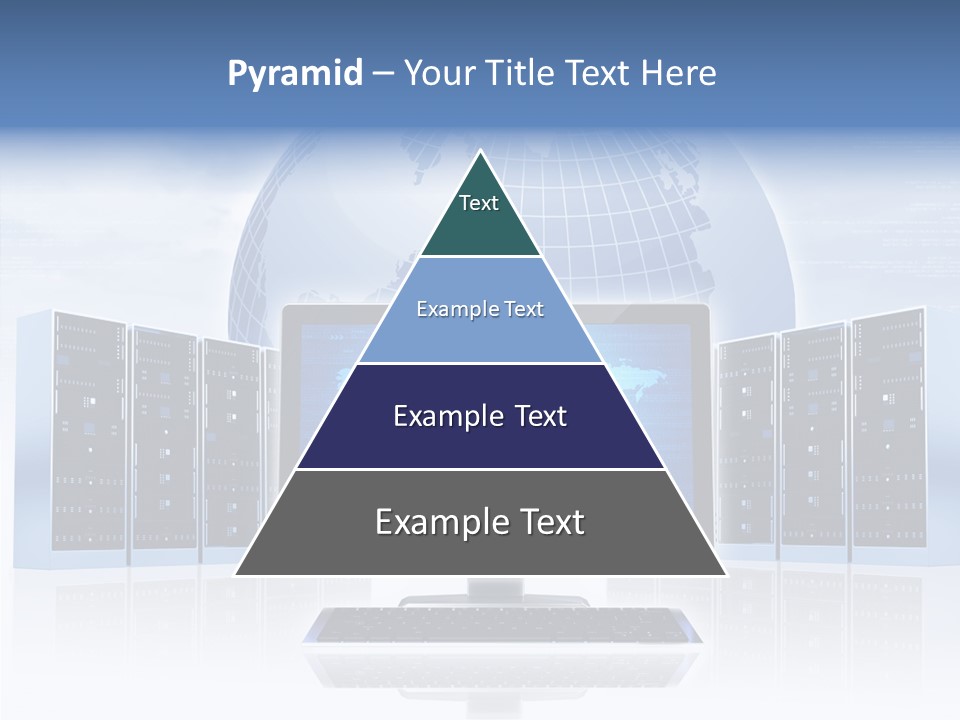 Pyramid – Your Title Text Here

Text

Example Text

Example Text

Example Text